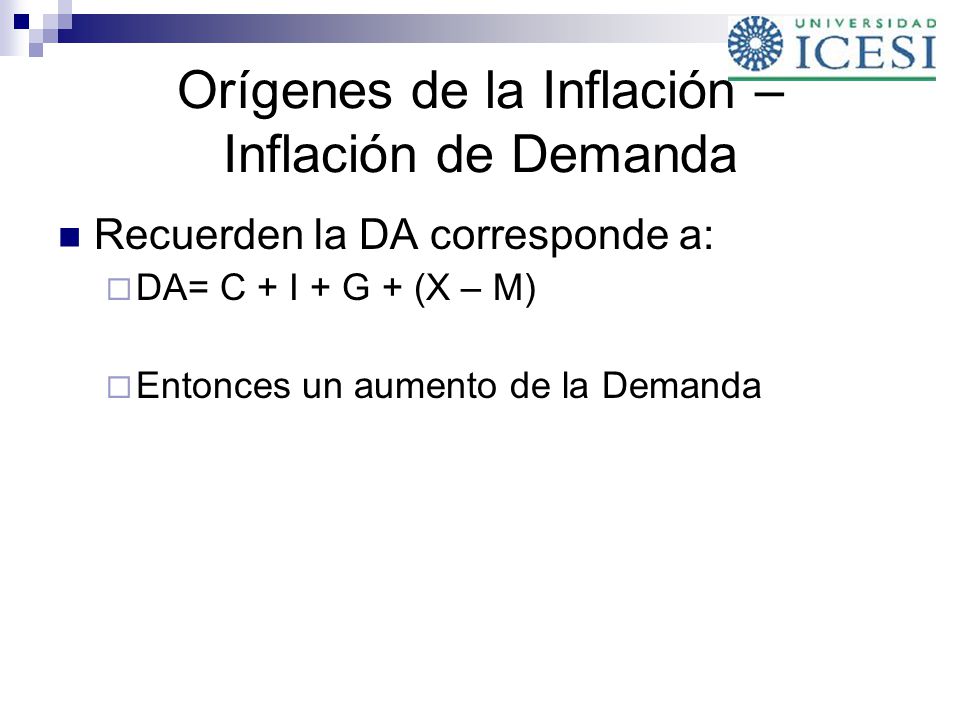 UNIVERSIDAD ICESI

Orígenes de la Inflación – Inflación de Demanda

Recuerden la DA corresponde a:

DA= C + I + G + (X – M)

Entonces un aumento de la Demanda